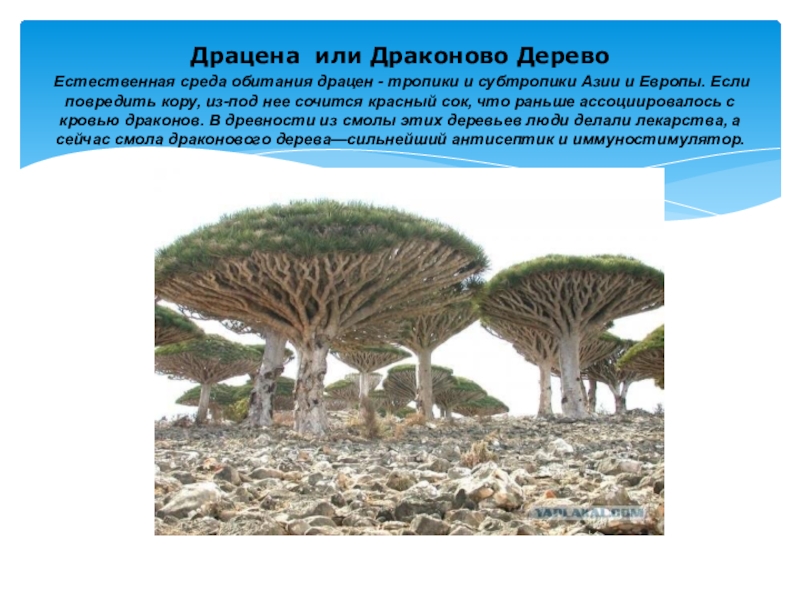 Драцена или Драконово Дерево

Естественная среда обитания драцен - тропики и субтропики Азии и Европы. Если повредить кору, из-под нее сочится красный сок, что раньше ассоциировалось с кровью драконов. В древности из смолы этих деревьев люди делали лекарства, а сейчас смола драконового дерева—сильнейший антисептик и иммуностимулятор.

YAPLAKAL.COM